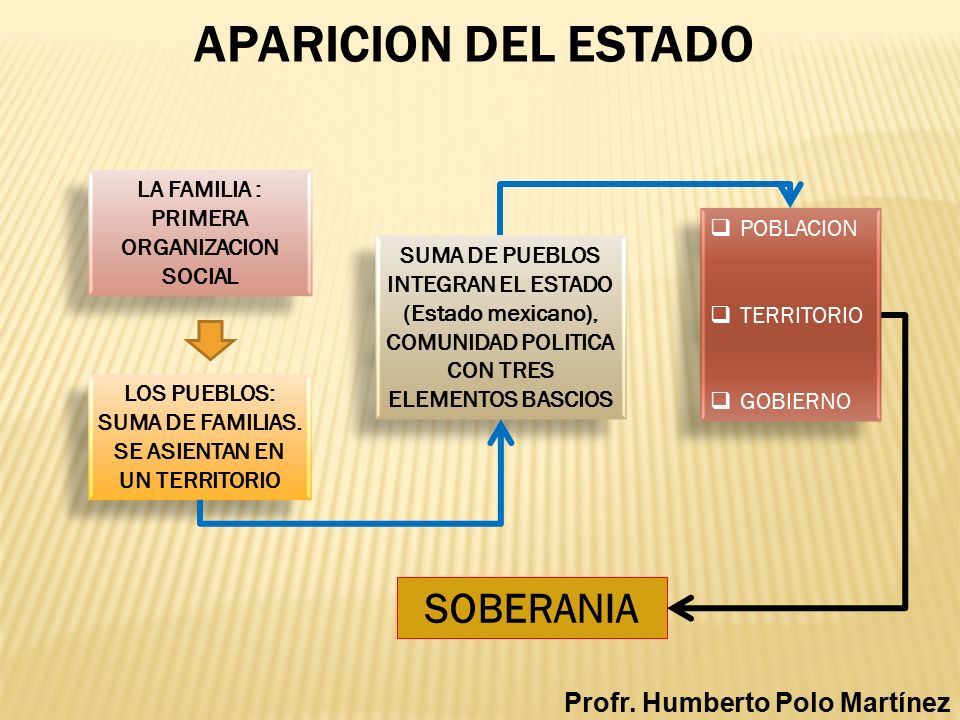 APARICION DEL ESTADO

LA FAMILIA : PRIMERA ORGANIZACION SOCIAL

LOS PUEBLOS: SUMA DE FAMILIAS. SE ASIENTAN EN UN TERRITORIO

SUMA DE PUEBLOS INTEGRAN EL ESTADO (Estado mexicano), COMUNIDAD POLITICA CON TRES ELEMENTOS BASCIOS

❑ POBLACION

❑ TERRITORIO

❑ GOBIERNO

SOBERANIA

Profr. Humberto Polo Martínez